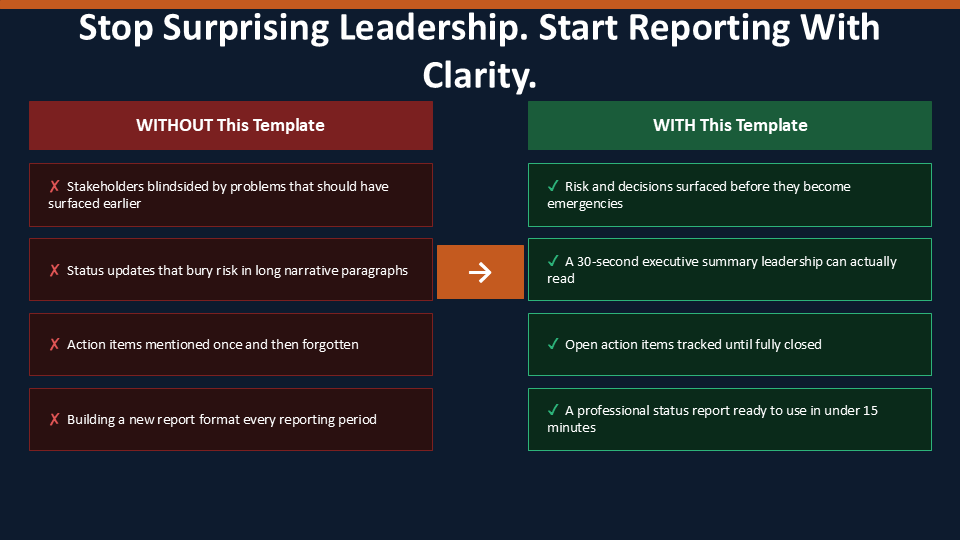 Stop Surprising Leadership. Start Reporting With Clarity.

WITHOUT This Template

✗ Stakeholders blindsided by problems that should have surfaced earlier

✗ Status updates that bury risk in long narrative paragraphs

✗ Action items mentioned once and then forgotten

✗ Building a new report format every reporting period

→

WITH This Template

✓ Risk and decisions surfaced before they become emergencies

✓ A 30-second executive summary leadership can actually read

✓ Open action items tracked until fully closed

✓ A professional status report ready to use in under 15 minutes